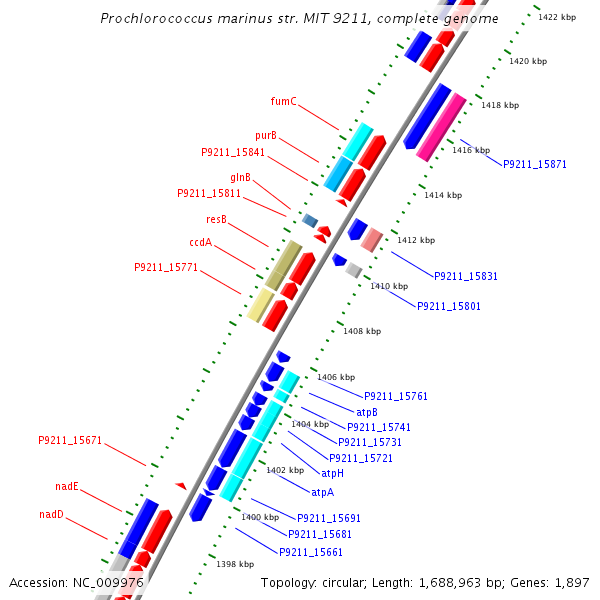 Prochlorococcus marinus str. MIT 9211, complete genome

1422 kbp
1420 kbp
1418 kbp
1416 kbp
1414 kbp
1412 kbp
1410 kbp
1408 kbp
1406 kbp
1404 kbp
1402 kbp
1400 kbp
1398 kbp

fumC
purB
P9211_15841
glnB
P9211_15811
resB
ccdA
P9211_15771
P9211_15671
nadE
nadD

P9211_15871
P9211_15831
P9211_15801
P9211_15761
atpB
P9211_15741
P9211_15731
P9211_15721
atpH
atpA
P9211_15691
P9211_15681
P9211_15661

Accession: NC_009976
Topology: circular; Length: 1,688,963 bp; Genes: 1,897